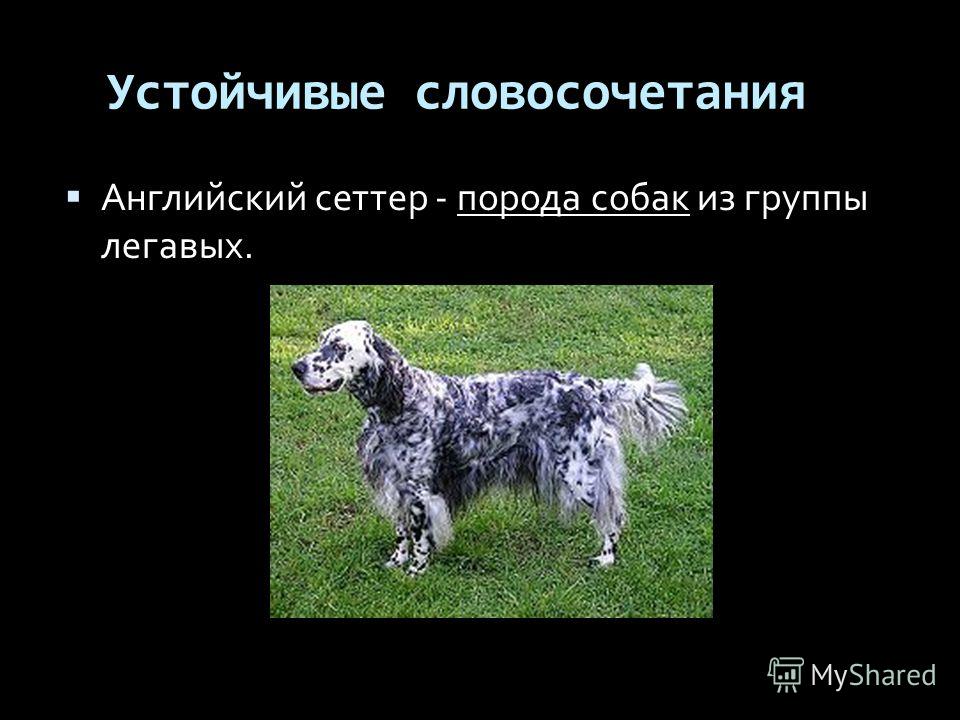 Устойчивые словосочетания

▪ Английский сеттер - порода собак из группы легавых.

MyShared